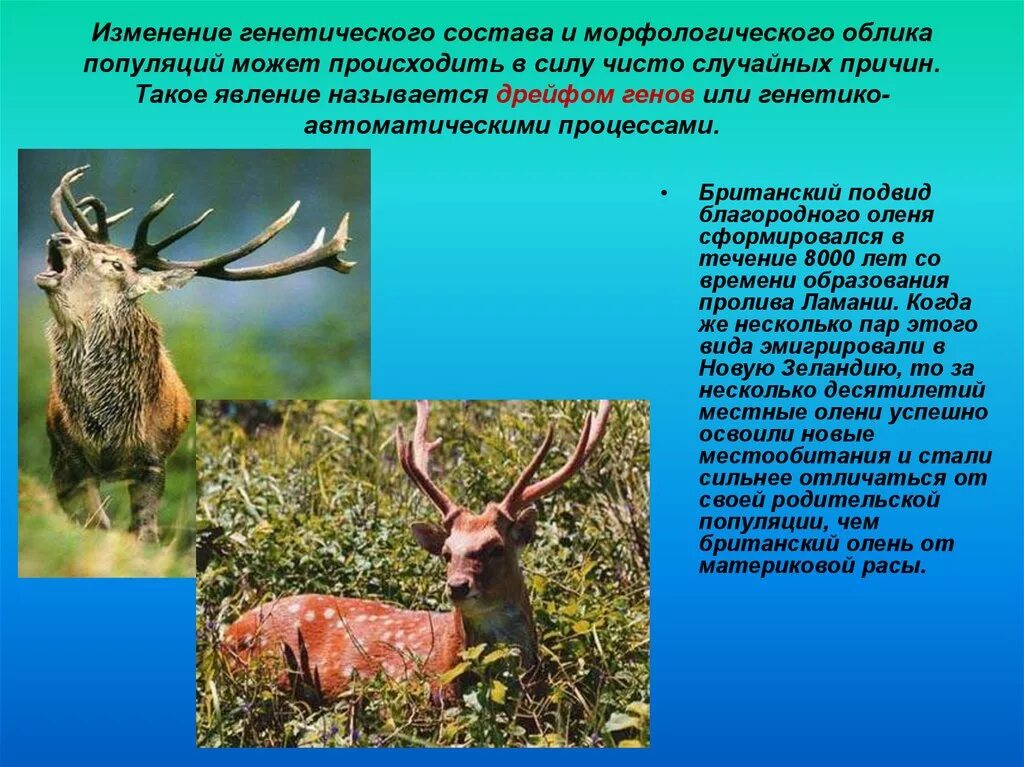 Изменение генетического состава и морфологического облика популяций может происходить в силу чисто случайных причин. Такое явление называется дрейфом генов или генетико-автоматическими процессами.

• Британский подвид благородного оленя сформировался в течение 8000 лет со времени образования пролива Ламанш. Когда же несколько пар этого вида эмигрировали в Новую Зеландию, то за несколько десятилетий местные олени успешно освоили новые местообитания и стали сильнее отличаться от своей родительской популяции, чем британский олень от материковой расы.